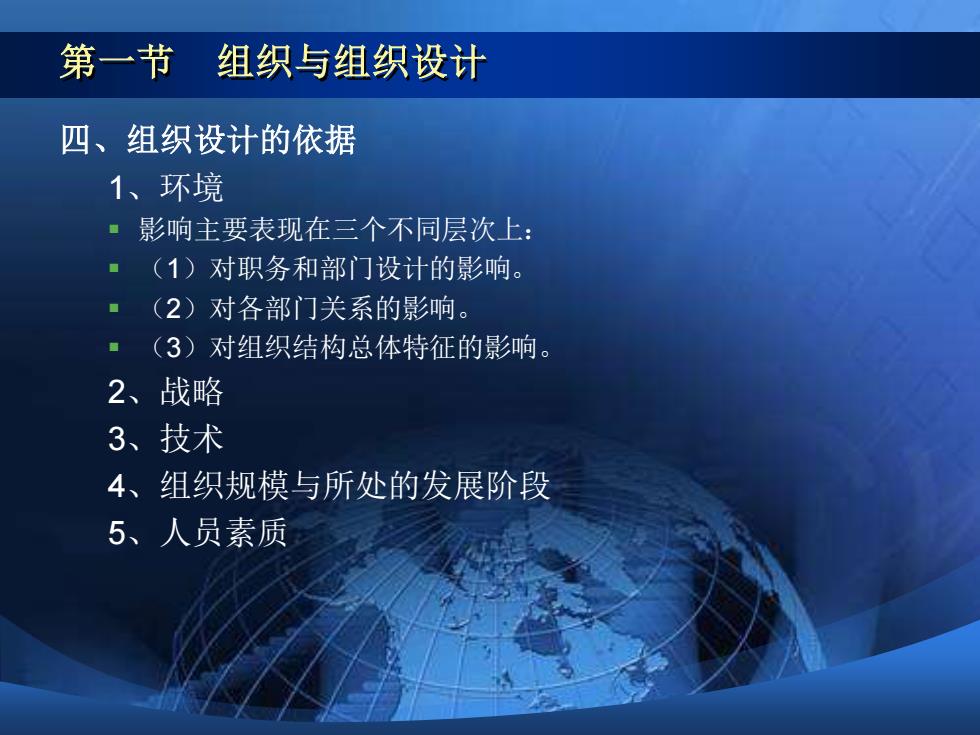 第一节　组织与组织设计

四、组织设计的依据

1、环境

影响主要表现在三个不同层次上：

（1）对职务和部门设计的影响。

（2）对各部门关系的影响。

（3）对组织结构总体特征的影响。

2、战略

3、技术

4、组织规模与所处的发展阶段

5、人员素质